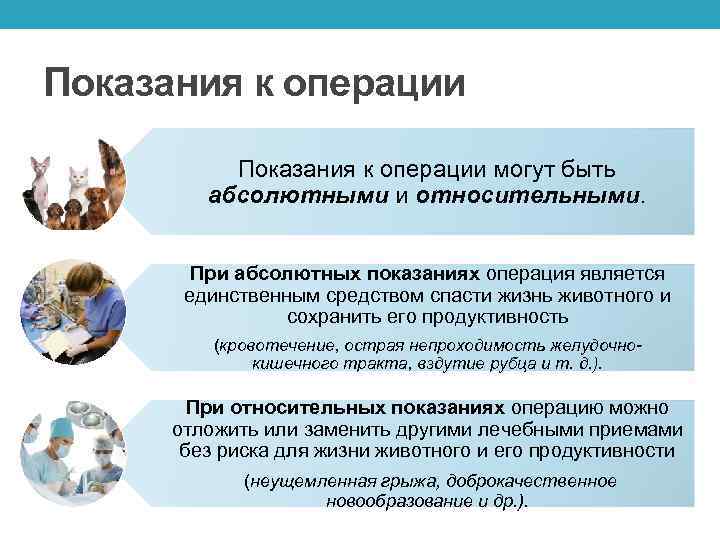 Показания к операции

Показания к операции могут быть абсолютными и относительными.

При абсолютных показаниях операция является единственным средством спасти жизнь животного и сохранить его продуктивность

(кровотечение, острая непроходимость желудочно-кишечного тракта, вздутие рубца и т. д.).

При относительных показаниях операцию можно отложить или заменить другими лечебными приемами без риска для жизни животного и его продуктивности

(неущемленная грыжа, доброкачественное новообразование и др.).